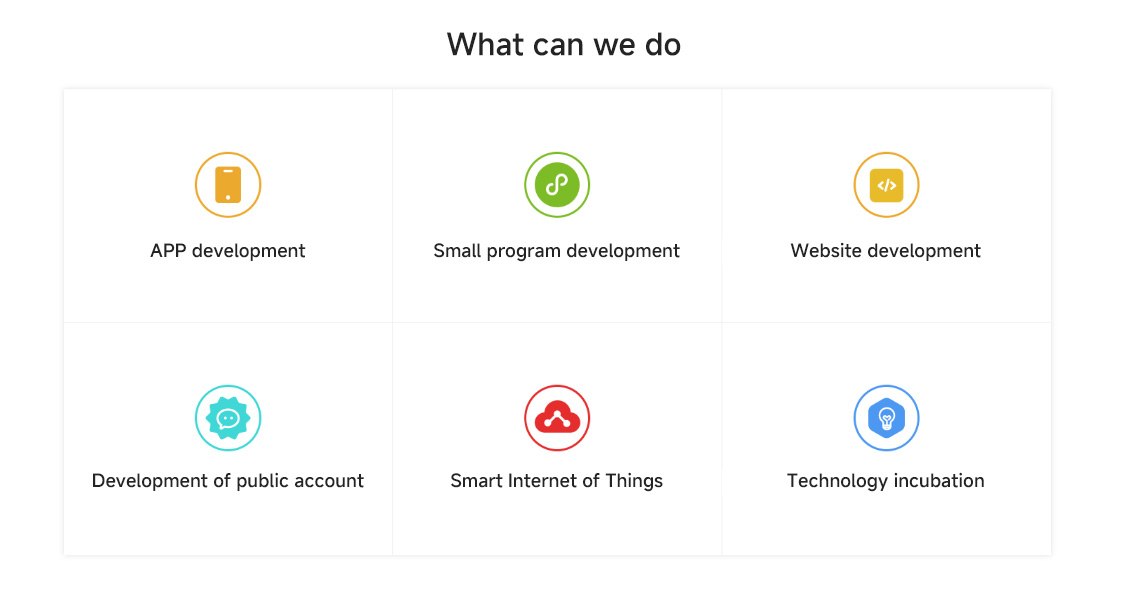 What can we do

APP development

Small program development

Website development

Development of public account

Smart Internet of Things

Technology incubation